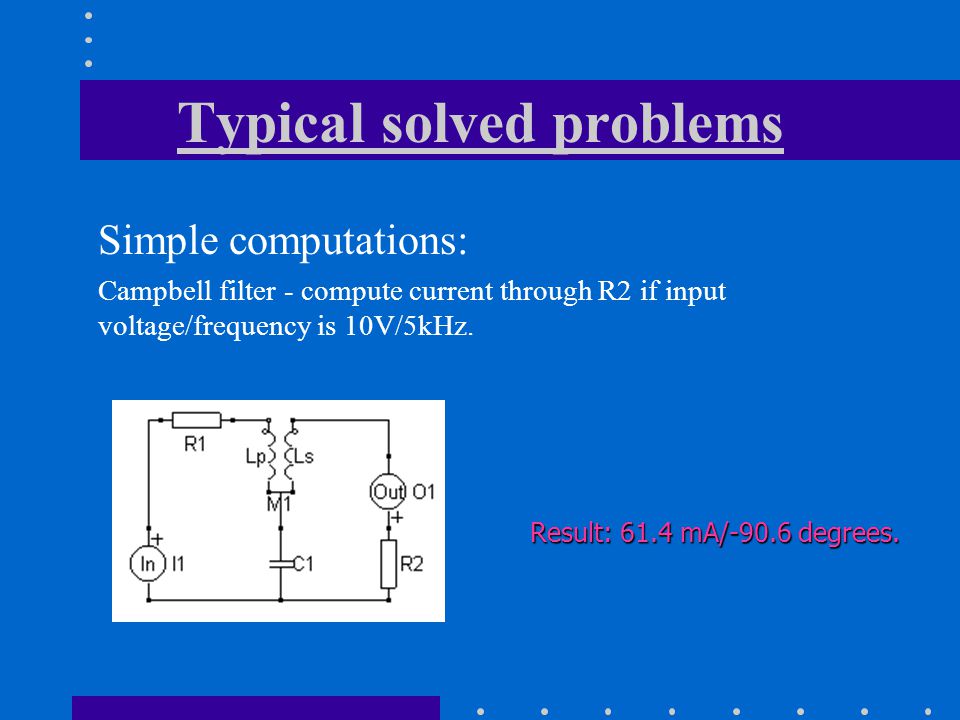 Typical solved problems

Simple computations:

Campbell filter - compute current through R2 if input voltage/frequency is 10V/5kHz.

R1
Lp
Ls
M1
Out
O1
+
+
In
I1
C1
R2

Result: 61.4 mA/-90.6 degrees.